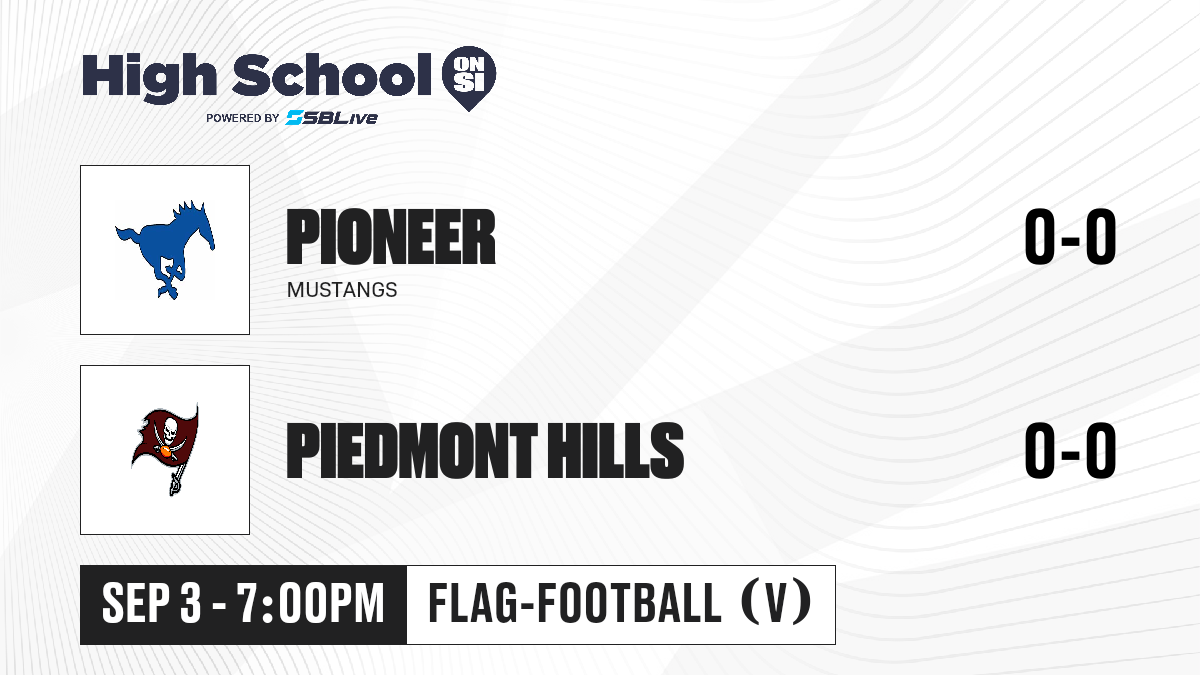 High School ON SI
POWERED BY SBLive

PIONEER
MUSTANGS
0-0

PIEDMONT HILLS
0-0

SEP 3 - 7:00PM
FLAG-FOOTBALL (V)